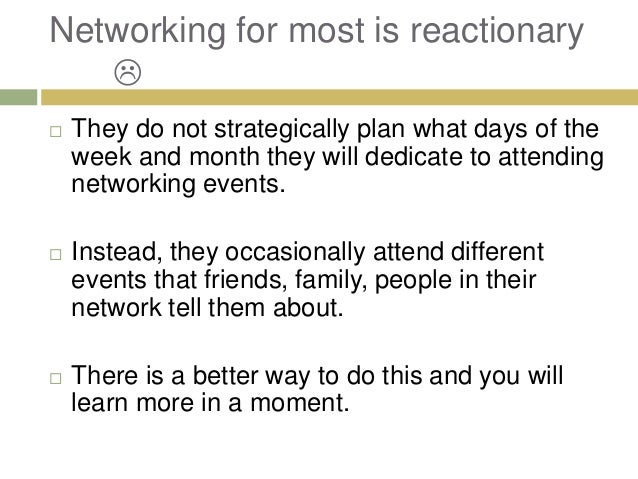 Networking for most is reactionary ☹

□ They do not strategically plan what days of the week and month they will dedicate to attending networking events.

□ Instead, they occasionally attend different events that friends, family, people in their network tell them about.

□ There is a better way to do this and you will learn more in a moment.